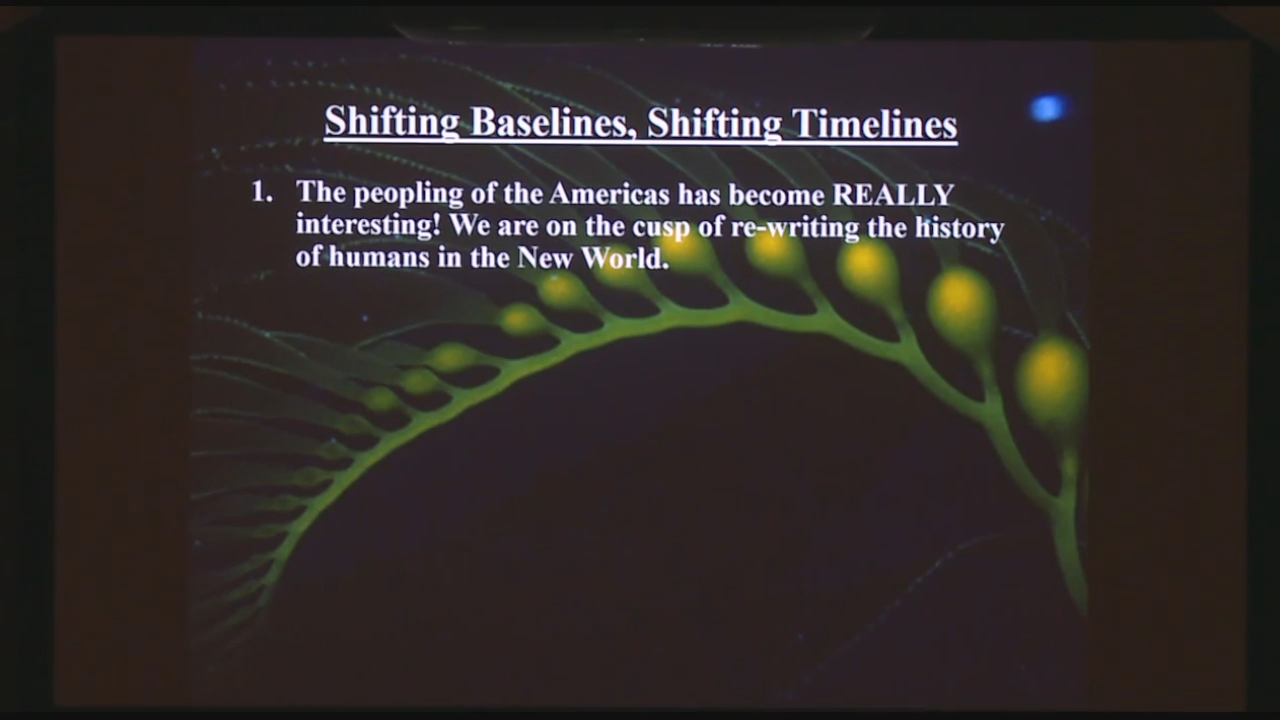 Shifting Baselines, Shifting Timelines

1. The peopling of the Americas has become REALLY interesting! We are on the cusp of re-writing the history of humans in the New World.